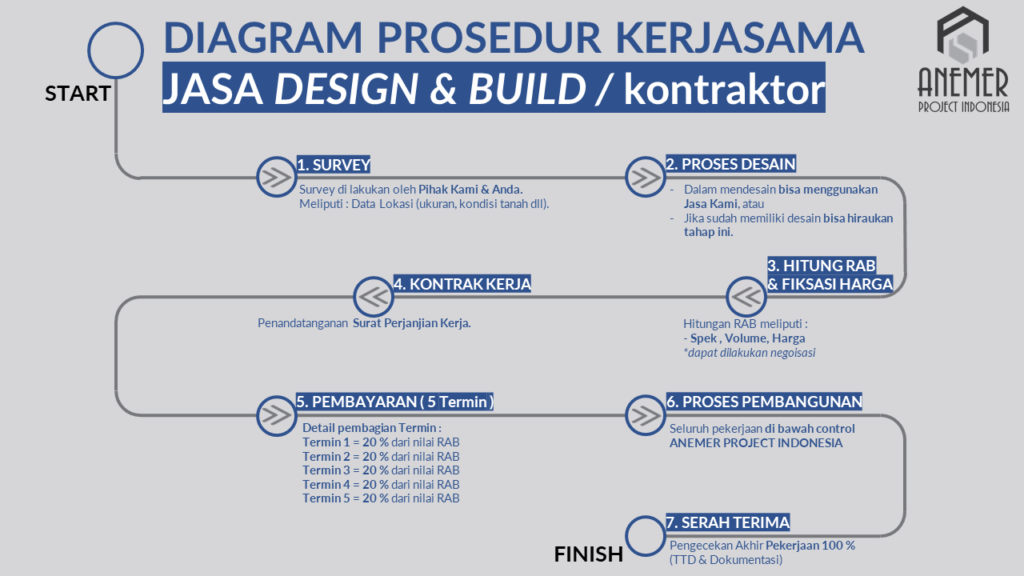 DIAGRAM PROSEDUR KERJASAMA

JASA DESIGN & BUILD / kontraktor

ANEMER
PROJECT INDONESIA

START

1. SURVEY

Survey di lakukan oleh Pihak Kami & Anda.
Meliputi : Data Lokasi (ukuran, kondisi tanah dll).

2. PROSES DESAIN

- Dalam mendesain bisa menggunakan Jasa Kami, atau
- Jika sudah memiliki desain bisa hiraukan tahap ini.

3. HITUNG RAB & FIKSASI HARGA

Hitungan RAB meliputi :
- Spek , Volume, Harga
*dapat dilakukan negoisasi

4. KONTRAK KERJA

Penandatanganan Surat Perjanjian Kerja.

5. PEMBAYARAN ( 5 Termin )

Detail pembagian Termin :
Termin 1 = 20 % dari nilai RAB
Termin 2 = 20 % dari nilai RAB
Termin 3 = 20 % dari nilai RAB
Termin 4 = 20 % dari nilai RAB
Termin 5 = 20 % dari nilai RAB

6. PROSES PEMBANGUNAN

Seluruh pekerjaan di bawah control ANEMER PROJECT INDONESIA

7. SERAH TERIMA

Pengecekan Akhir Pekerjaan 100 %
(TTD & Dokumentasi)

FINISH